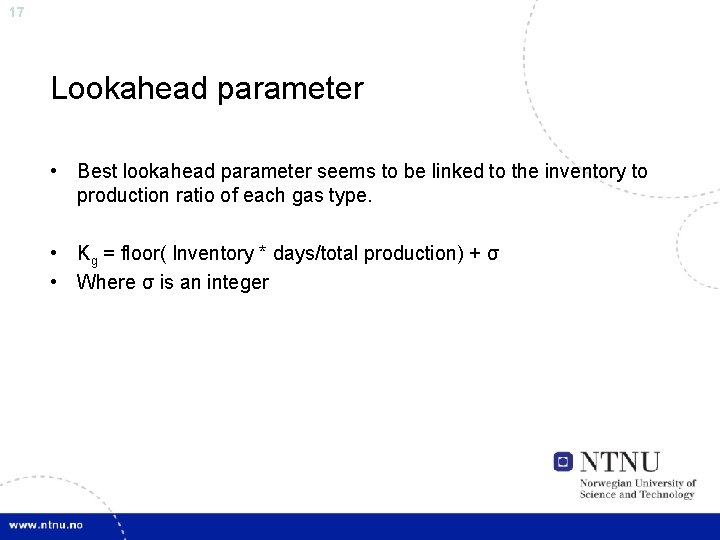 17

Lookahead parameter

• Best lookahead parameter seems to be linked to the inventory to production ratio of each gas type.

• $K_g$ = floor( Inventory * days/total production) + σ
• Where σ is an integer

NTNU
Norwegian University of Science and Technology

www.ntnu.no